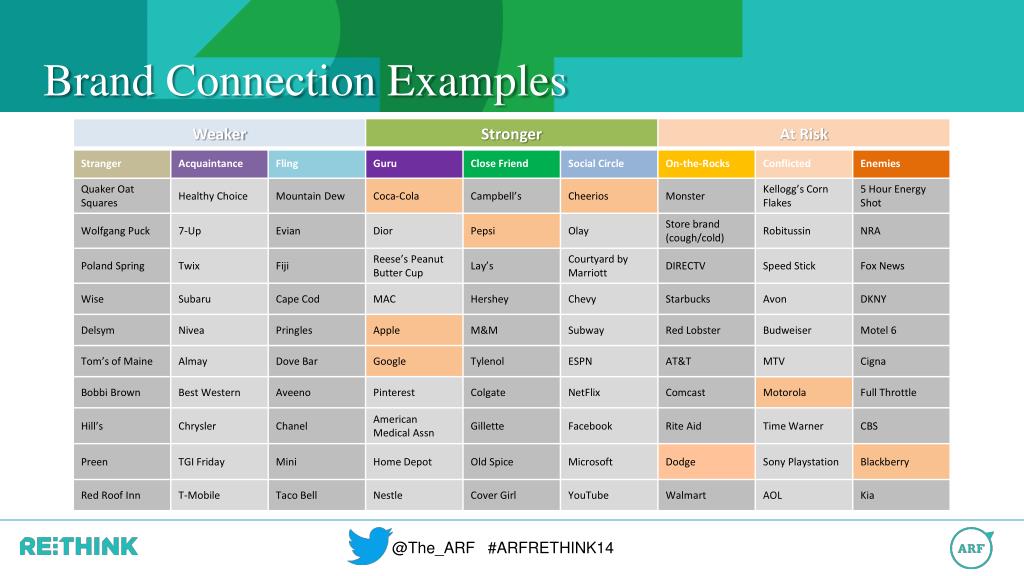 Brand Connection Examples

| Weaker | | | Stronger | | | At Risk | | |
|---|---|---|---|---|---|---|---|---|
| Stranger | Acquaintance | Fling | Guru | Close Friend | Social Circle | On-the-Rocks | Conflicted | Enemies |
| Quaker Oat Squares | Healthy Choice | Mountain Dew | Coca-Cola | Campbell's | Cheerios | Monster | Kellogg's Corn Flakes | 5 Hour Energy Shot |
| Wolfgang Puck | 7-Up | Evian | Dior | Pepsi | Olay | Store brand (cough/cold) | Robitussin | NRA |
| Poland Spring | Twix | Fiji | Reese's Peanut Butter Cup | Lay's | Courtyard by Marriott | DIRECTV | Speed Stick | Fox News |
| Wise | Subaru | Cape Cod | MAC | Hershey | Chevy | Starbucks | Avon | DKNY |
| Delsym | Nivea | Pringles | Apple | M&M | Subway | Red Lobster | Budweiser | Motel 6 |
| Tom's of Maine | Almay | Dove Bar | Google | Tylenol | ESPN | AT&T | MTV | Cigna |
| Bobbi Brown | Best Western | Aveeno | Pinterest | Colgate | NetFlix | Comcast | Motorola | Full Throttle |
| Hill's | Chrysler | Chanel | American Medical Assn | Gillette | Facebook | Rite Aid | Time Warner | CBS |
| Preen | TGI Friday | Mini | Home Depot | Old Spice | Microsoft | Dodge | Sony Playstation | Blackberry |
| Red Roof Inn | T-Mobile | Taco Bell | Nestle | Cover Girl | YouTube | Walmart | AOL | Kia |

RE:THINK

@The_ARF #ARFRETHINK14

ARF